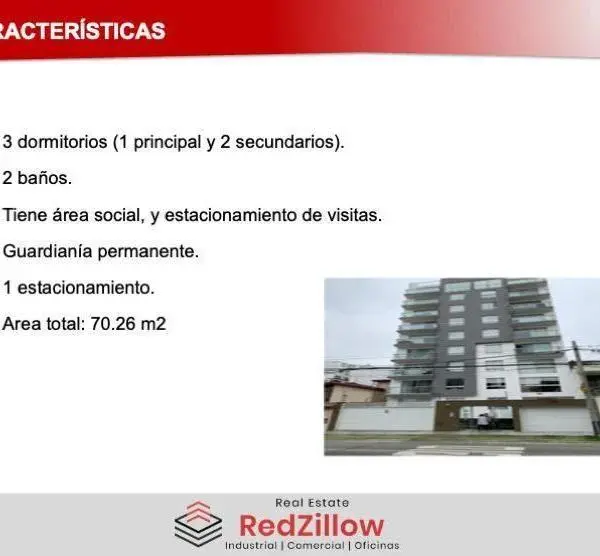 RACTERÍSTICAS

3 dormitorios (1 principal y 2 secundarios).

2 baños.

Tiene área social, y estacionamiento de visitas.

Guardianía permanente.

1 estacionamiento.

Area total: 70.26 m2

Real Estate
RedZillow
Industrial | Comercial | Oficinas